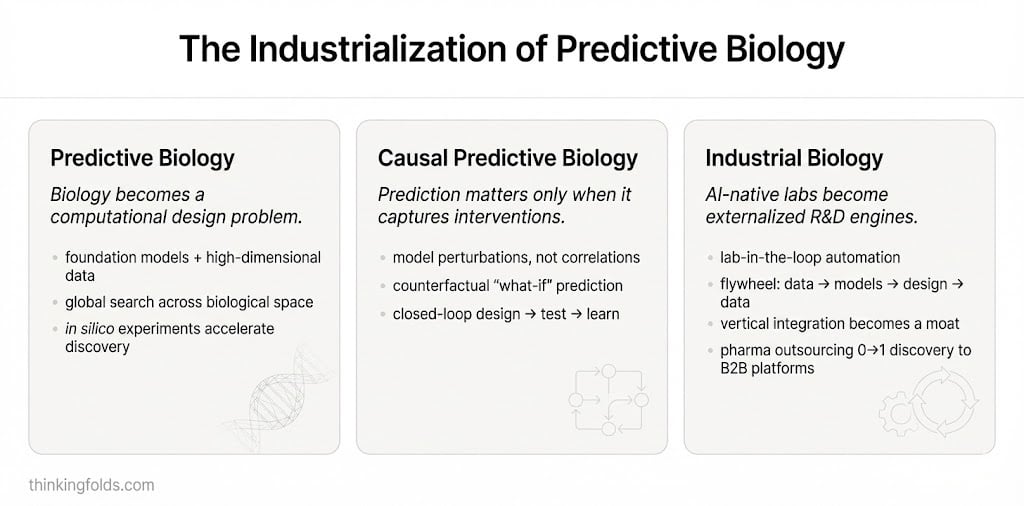 The Industrialization of Predictive Biology

Predictive Biology

Biology becomes a computational design problem.

- foundation models + high-dimensional data
- global search across biological space
- in silico experiments accelerate discovery

Causal Predictive Biology

Prediction matters only when it captures interventions.

- model perturbations, not correlations
- counterfactual "what-if" prediction
- closed-loop design → test → learn

Industrial Biology

AI-native labs become externalized R&D engines.

- lab-in-the-loop automation
- flywheel: data → models → design → data
- vertical integration becomes a moat
- pharma outsourcing 0→1 discovery to B2B platforms

thinkingfolds.com